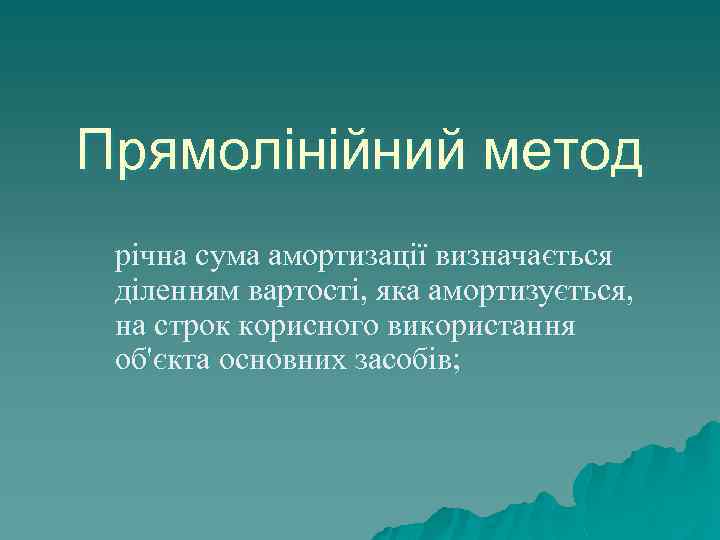 Прямолінійний метод

річна сума амортизації визначається діленням вартості, яка амортизується, на строк корисного використання об'єкта основних засобів;